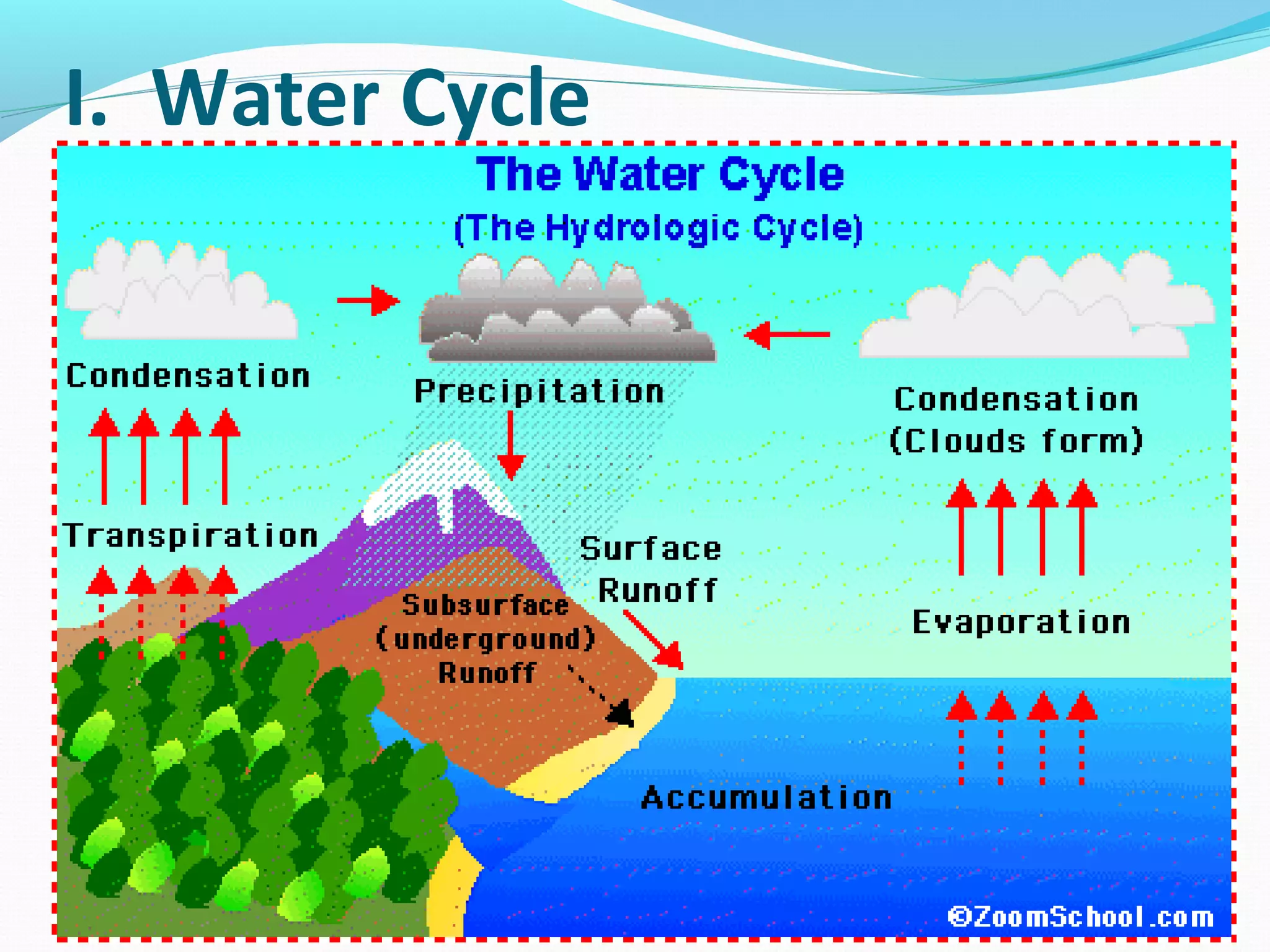 I. Water Cycle

The Water Cycle

(The Hydrologic Cycle)

Condensation

Precipitation

Condensation (Clouds form)

Transpiration

Surface Runoff

Subsurface (underground) Runoff

Evaporation

Accumulation

©ZoomSchool.com